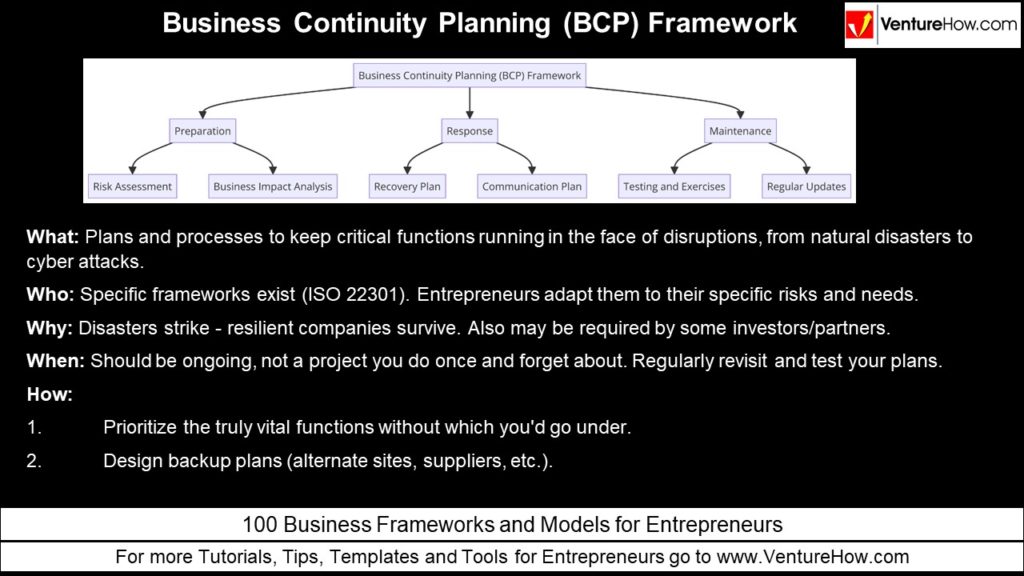 Business Continuity Planning (BCP) Framework

VentureHow.com

Business Continuity Planning (BCP) Framework

Preparation

Response

Maintenance

Risk Assessment

Business Impact Analysis

Recovery Plan

Communication Plan

Testing and Exercises

Regular Updates

What: Plans and processes to keep critical functions running in the face of disruptions, from natural disasters to cyber attacks.

Who: Specific frameworks exist (ISO 22301). Entrepreneurs adapt them to their specific risks and needs.

Why: Disasters strike - resilient companies survive. Also may be required by some investors/partners.

When: Should be ongoing, not a project you do once and forget about. Regularly revisit and test your plans.

How:

1. Prioritize the truly vital functions without which you'd go under.

2. Design backup plans (alternate sites, suppliers, etc.).

100 Business Frameworks and Models for Entrepreneurs

For more Tutorials, Tips, Templates and Tools for Entrepreneurs go to www.VentureHow.com